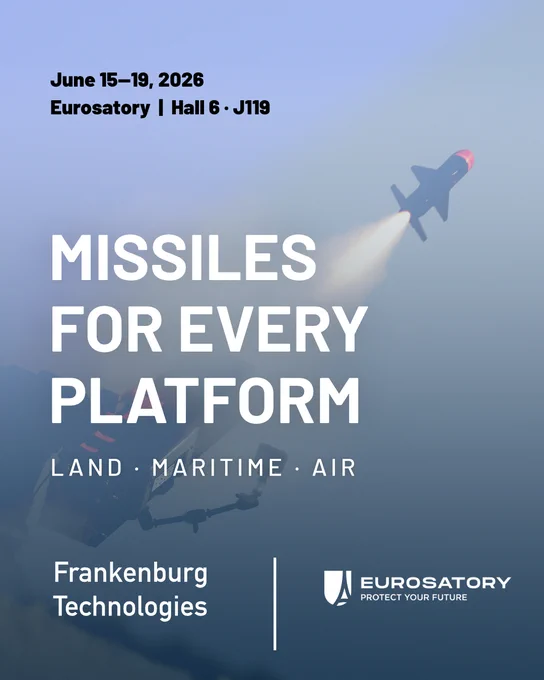 June 15–19, 2026
Eurosatory | Hall 6 · J119

MISSILES FOR EVERY PLATFORM

LAND · MARITIME · AIR

Frankenburg Technologies

EUROSATORY
PROTECT YOUR FUTURE